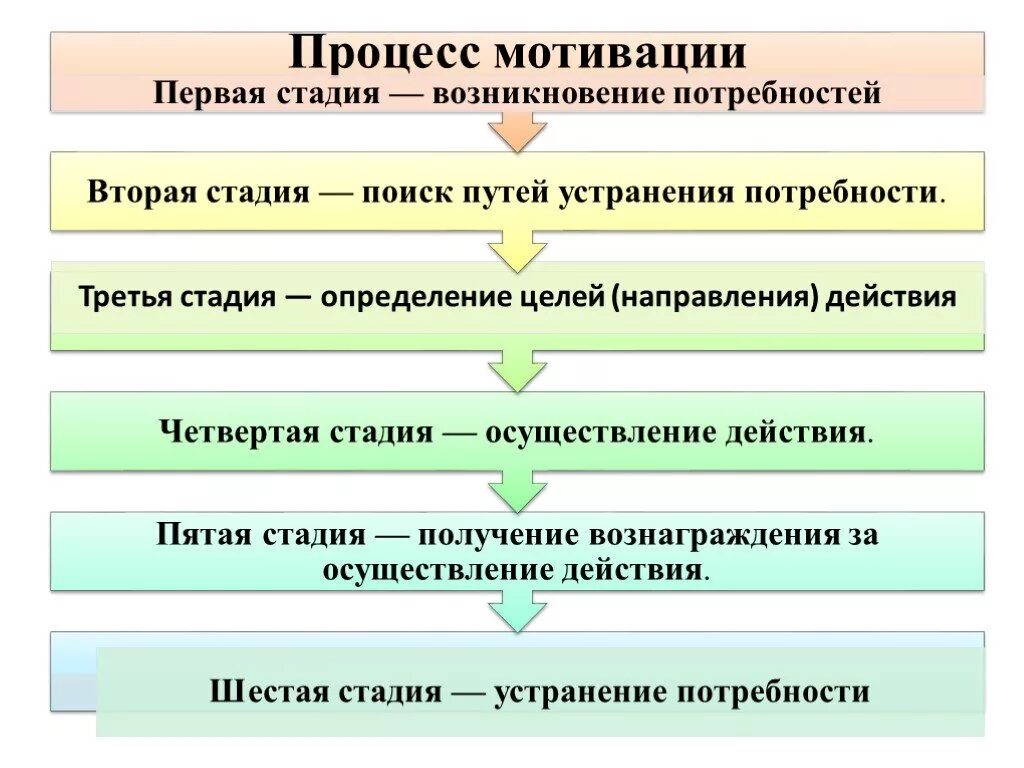 Процесс мотивации

Первая стадия — возникновение потребностей

Вторая стадия — поиск путей устранения потребности.

Третья стадия — определение целей (направления) действия

Четвертая стадия — осуществление действия.

Пятая стадия — получение вознаграждения за осуществление действия.

Шестая стадия — устранение потребности